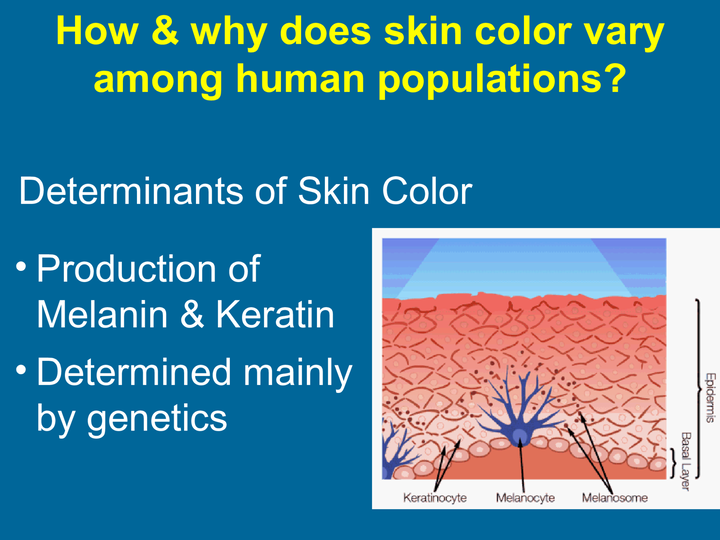 How & why does skin color vary among human populations?

Determinants of Skin Color

• Production of Melanin & Keratin

• Determined mainly by genetics

Epidermis

Basal Layer

Keratinocyte

Melanocyte

Melanosome